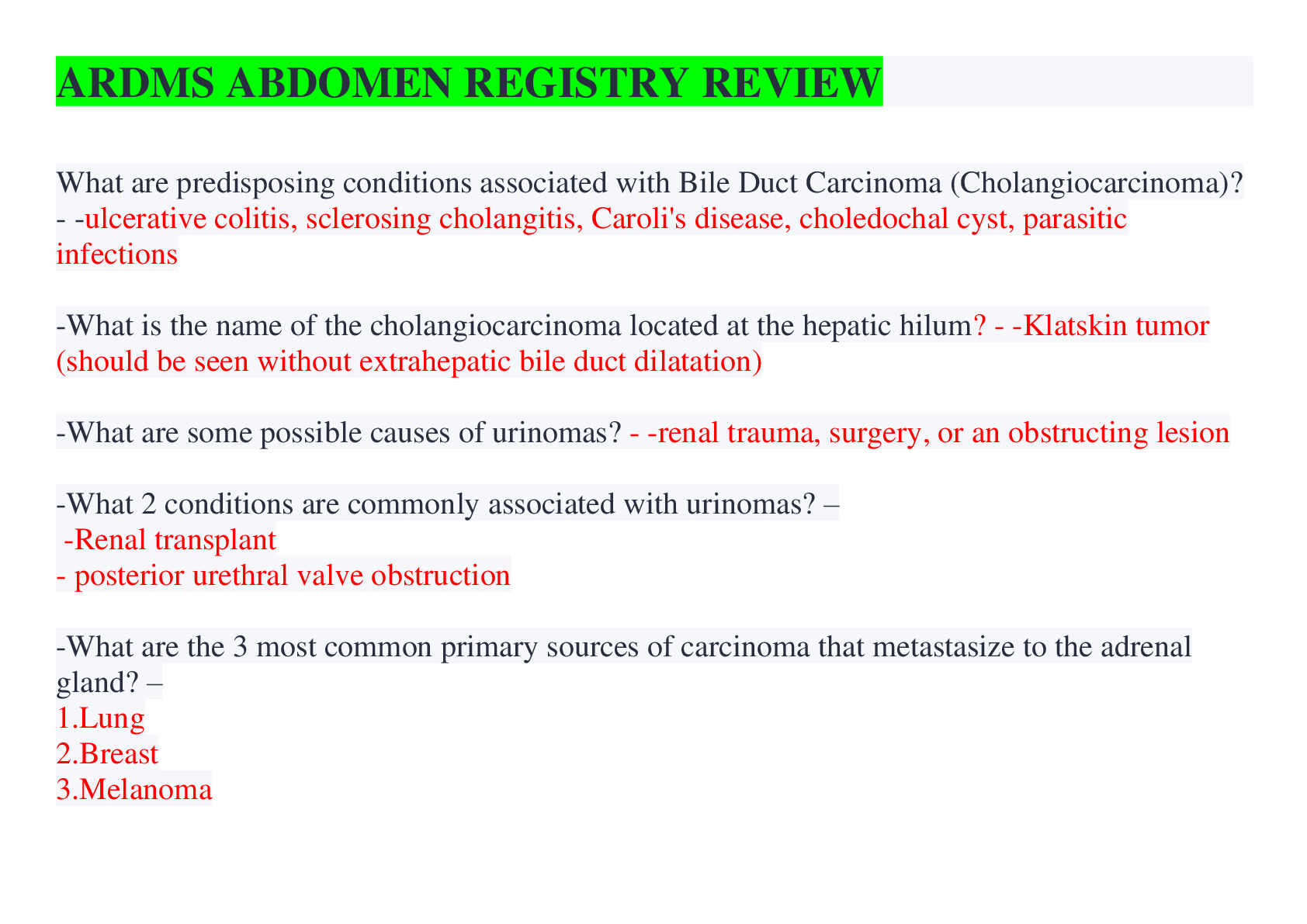 ARDMS ABDOMEN REGISTRY REVIEW

What are predisposing conditions associated with Bile Duct Carcinoma (Cholangiocarcinoma)? - -ulcerative colitis, sclerosing cholangitis, Caroli's disease, choledochal cyst, parasitic infections

-What is the name of the cholangiocarcinoma located at the hepatic hilum? - -Klatskin tumor (should be seen without extrahepatic bile duct dilatation)

-What are some possible causes of urinomas? - -renal trauma, surgery, or an obstructing lesion

-What 2 conditions are commonly associated with urinomas? –
-Renal transplant
- posterior urethral valve obstruction

-What are the 3 most common primary sources of carcinoma that metastasize to the adrenal gland? –
1.Lung
2.Breast
3.Melanoma